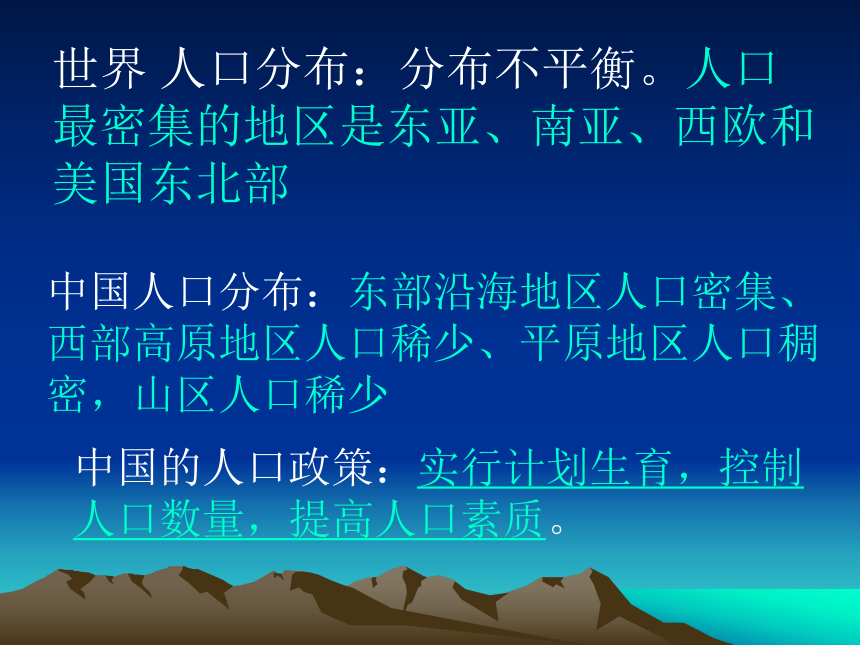 世界 人口分布：分布不平衡。人口最密集的地区是东亚、南亚、西欧和美国东北部

中国人口分布：东部沿海地区人口密集、西部高原地区人口稀少、平原地区人口稠密，山区人口稀少

中国的人口政策：实行计划生育，控制人口数量，提高人口素质。